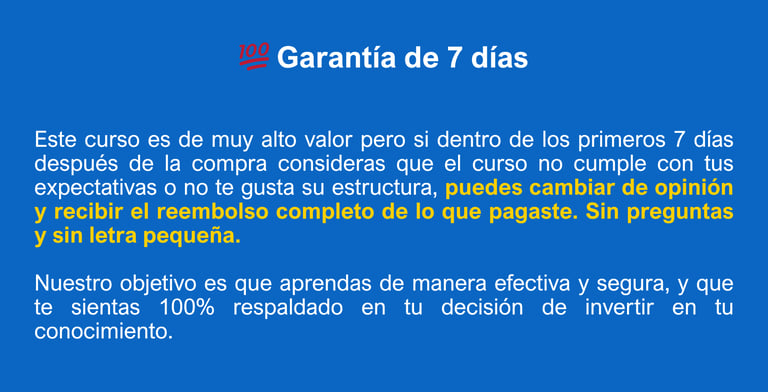 💯 Garantía de 7 días

Este curso es de muy alto valor pero si dentro de los primeros 7 días después de la compra consideras que el curso no cumple con tus expectativas o no te gusta su estructura, puedes cambiar de opinión y recibir el reembolso completo de lo que pagaste. Sin preguntas y sin letra pequeña.

Nuestro objetivo es que aprendas de manera efectiva y segura, y que te sientas 100% respaldado en tu decisión de invertir en tu conocimiento.